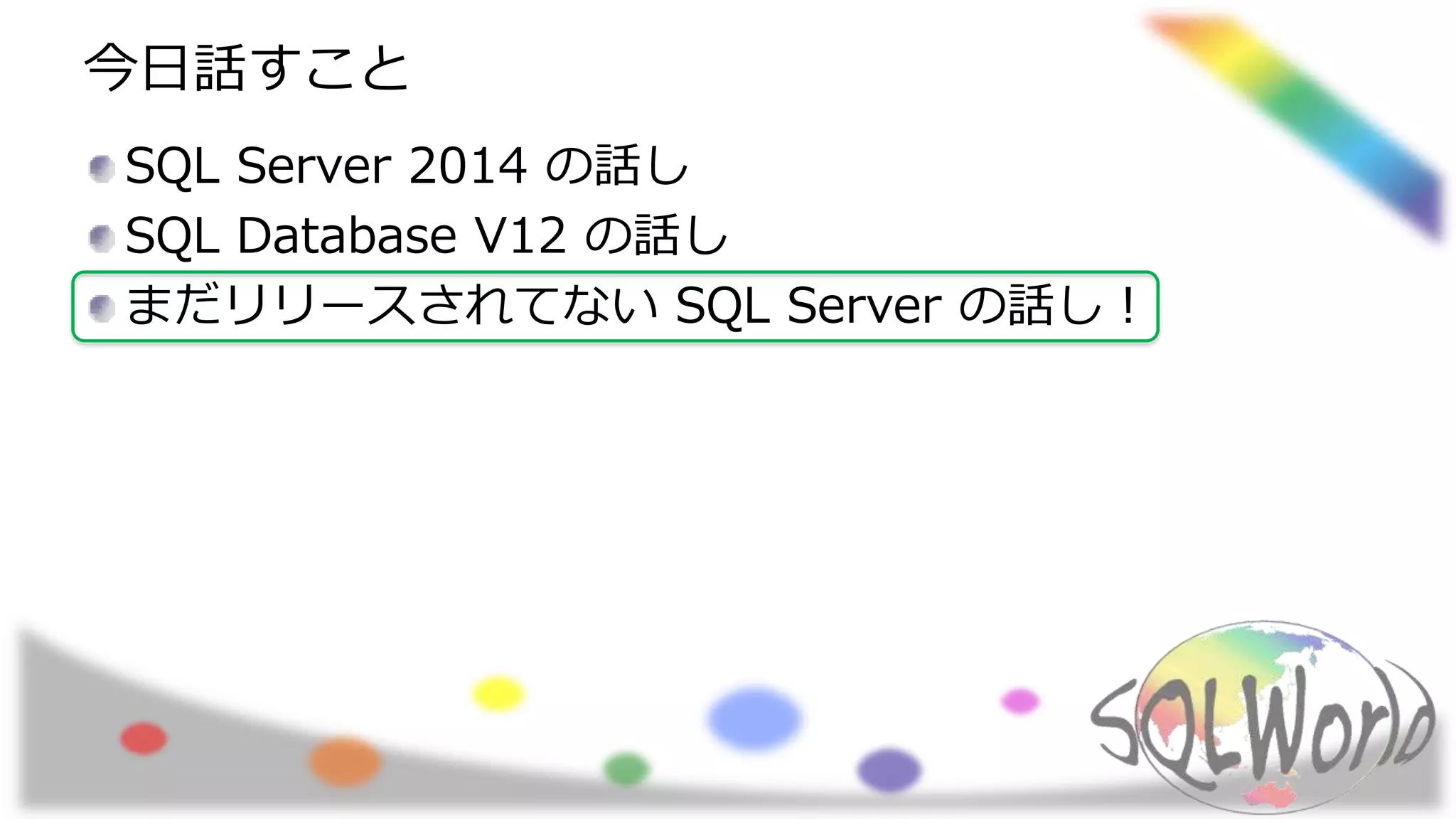 今日話すこと

SQL Server 2014 の話し

SQL Database V12 の話し

まだリリースされてない SQL Server の話し！

SQLWorld